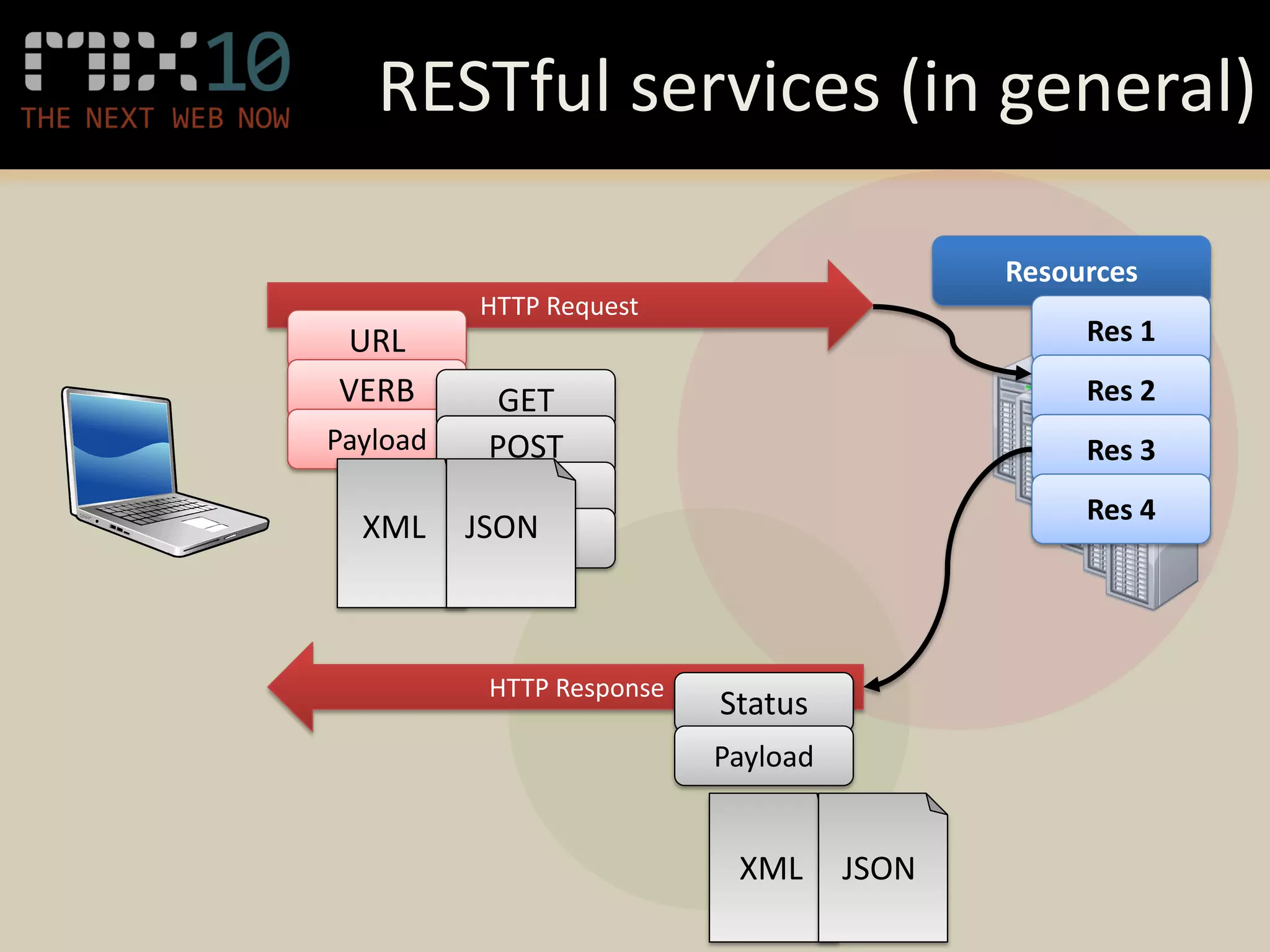 mix10
THE NEXT WEB NOW

RESTful services (in general)

HTTP Request

URL
VERB
Payload

GET
POST

XML
JSON

Resources
Res 1
Res 2
Res 3
Res 4

HTTP Response

Status
Payload

XML
JSON